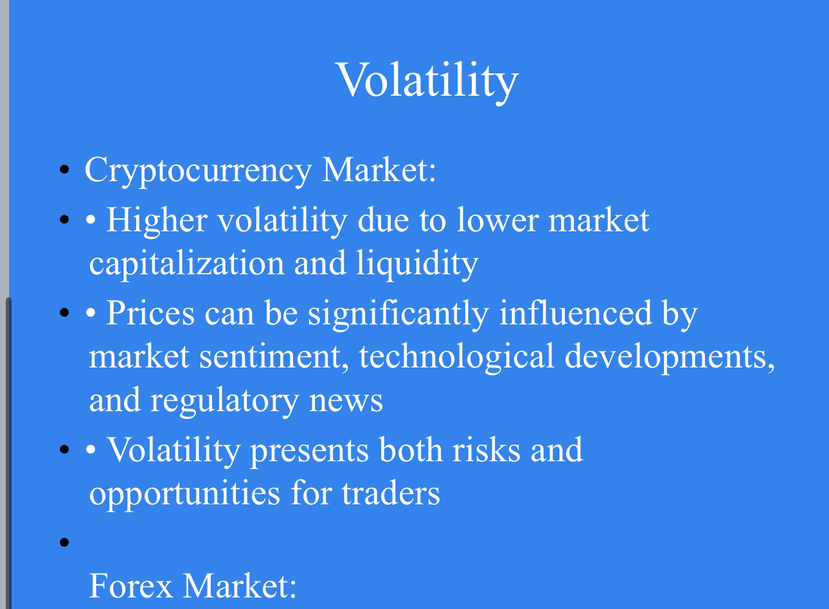 Volatility

• Cryptocurrency Market:
• • Higher volatility due to lower market capitalization and liquidity
• • Prices can be significantly influenced by market sentiment, technological developments, and regulatory news
• • Volatility presents both risks and opportunities for traders
•
Forex Market: